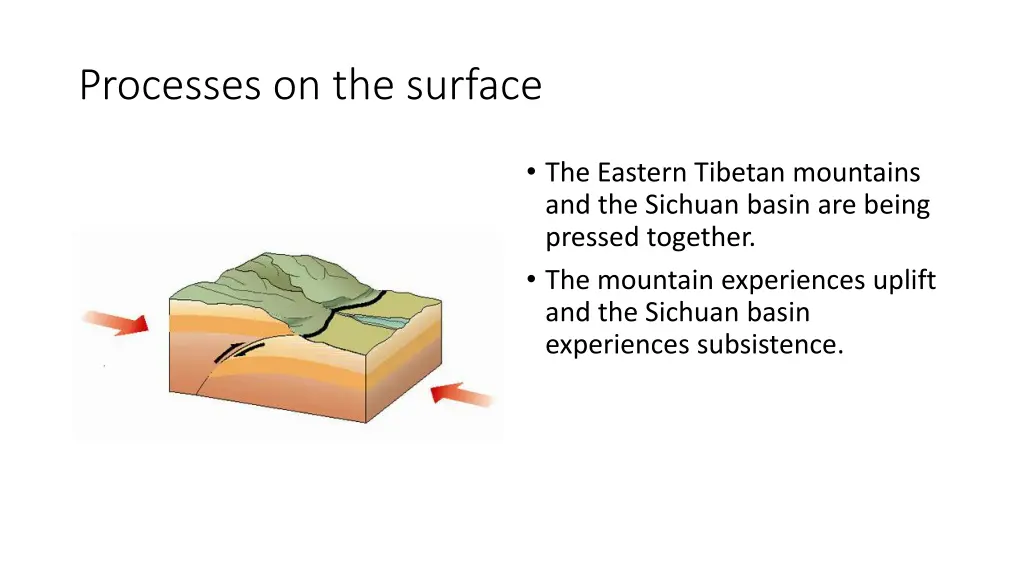 Processes on the surface

• The Eastern Tibetan mountains and the Sichuan basin are being pressed together.
• The mountain experiences uplift and the Sichuan basin experiences subsistence.